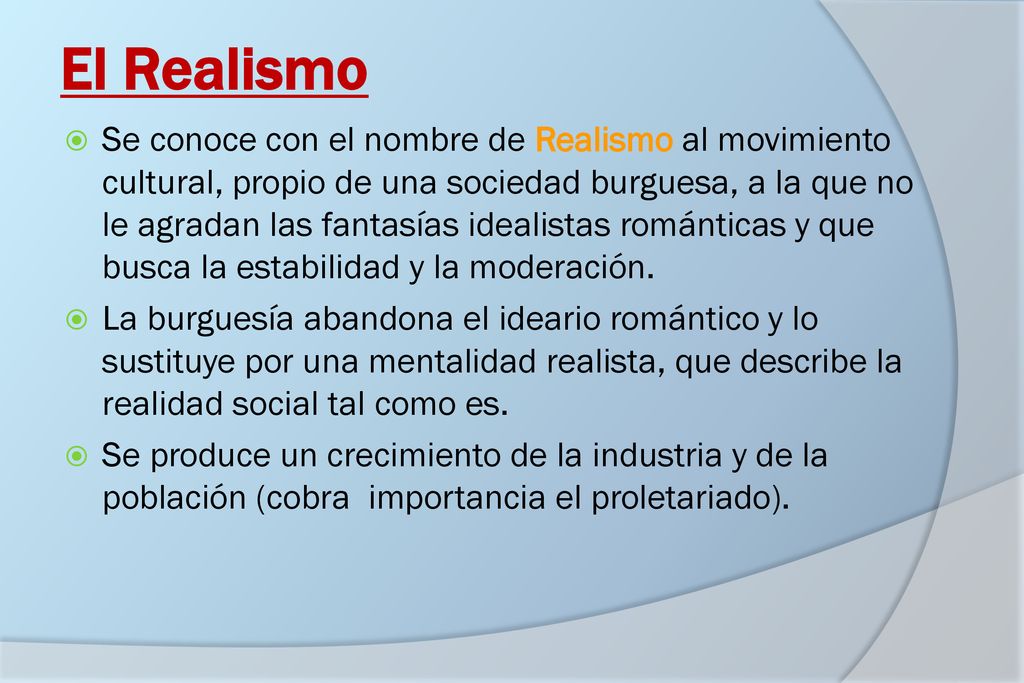 El Realismo

Se conoce con el nombre de Realismo al movimiento cultural, propio de una sociedad burguesa, a la que no le agradan las fantasías idealistas románticas y que busca la estabilidad y la moderación.

La burguesía abandona el ideario romántico y lo sustituye por una mentalidad realista, que describe la realidad social tal como es.

Se produce un crecimiento de la industria y de la población (cobra  importancia el proletariado).